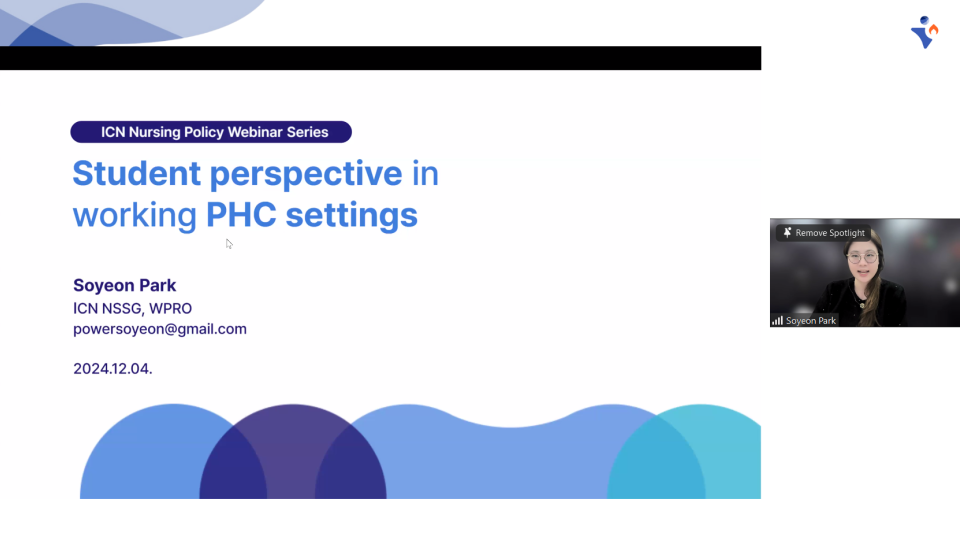 ICN Nursing Policy Webinar Series

Student perspective in working PHC settings

Soyeon Park
ICN NSSG, WPRO
powersoyeon@gmail.com

2024.12.04.

Remove Spotlight

Soyeon Park